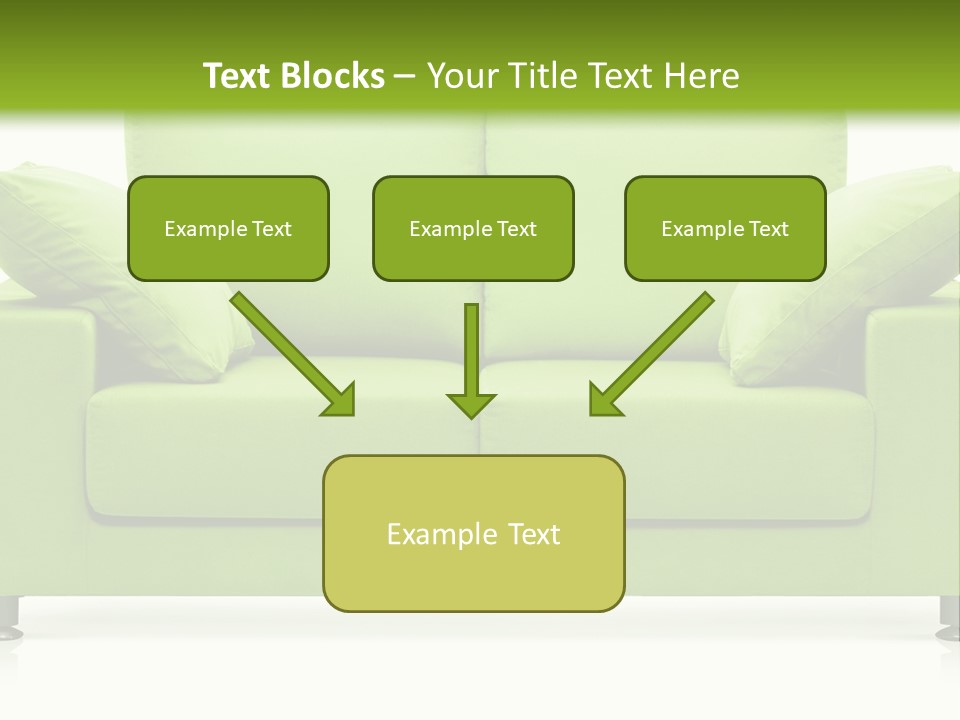 Text Blocks – Your Title Text Here

Example Text

Example Text

Example Text

Example Text